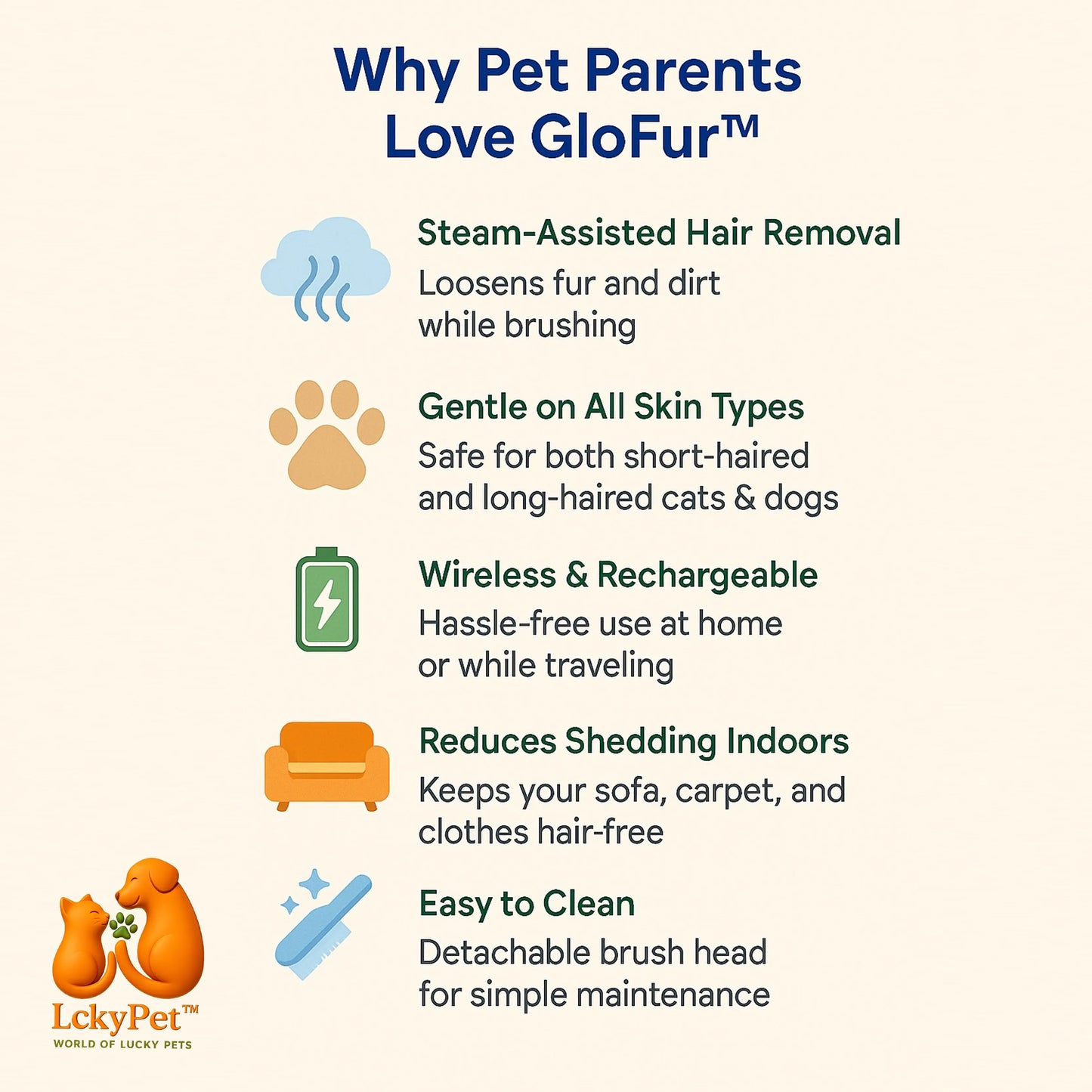 Why Pet Parents Love GloFur™

Steam-Assisted Hair Removal
Loosens fur and dirt while brushing

Gentle on All Skin Types
Safe for both short-haired and long-haired cats & dogs

Wireless & Rechargeable
Hassle-free use at home or while traveling

Reduces Shedding Indoors
Keeps your sofa, carpet, and clothes hair-free

Easy to Clean
Detachable brush head for simple maintenance

LckyPet™
WORLD OF LUCKY PETS